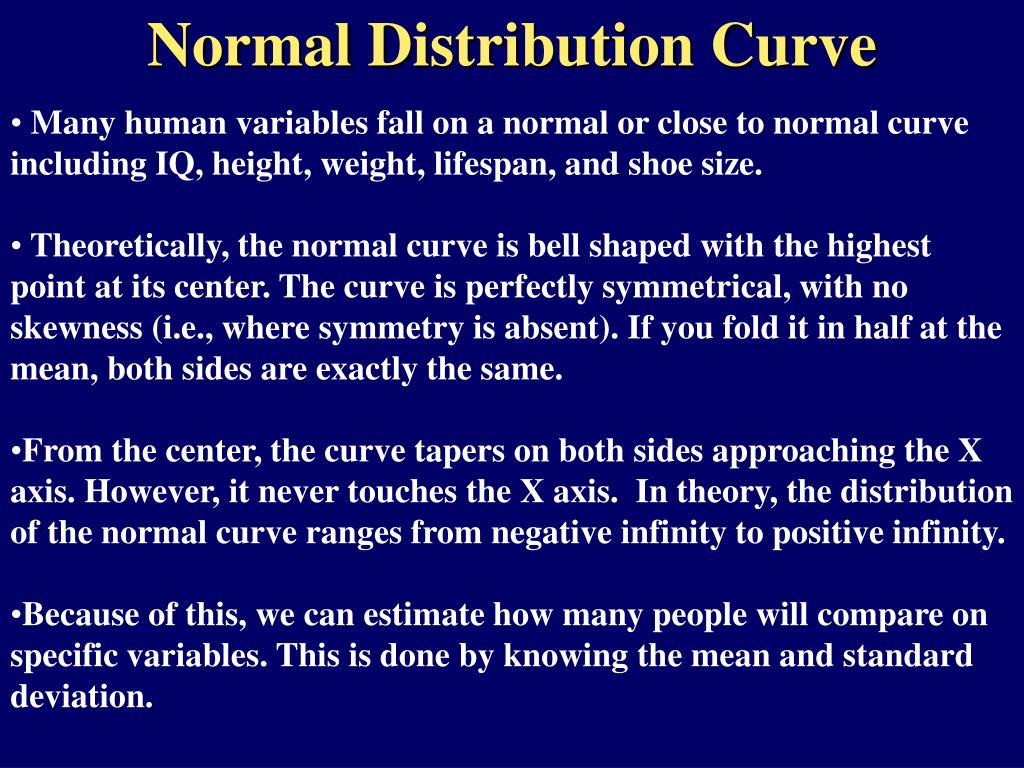 Normal Distribution Curve

• Many human variables fall on a normal or close to normal curve including IQ, height, weight, lifespan, and shoe size.

• Theoretically, the normal curve is bell shaped with the highest point at its center. The curve is perfectly symmetrical, with no skewness (i.e., where symmetry is absent). If you fold it in half at the mean, both sides are exactly the same.

•From the center, the curve tapers on both sides approaching the X axis. However, it never touches the X axis. In theory, the distribution of the normal curve ranges from negative infinity to positive infinity.

•Because of this, we can estimate how many people will compare on specific variables. This is done by knowing the mean and standard deviation.